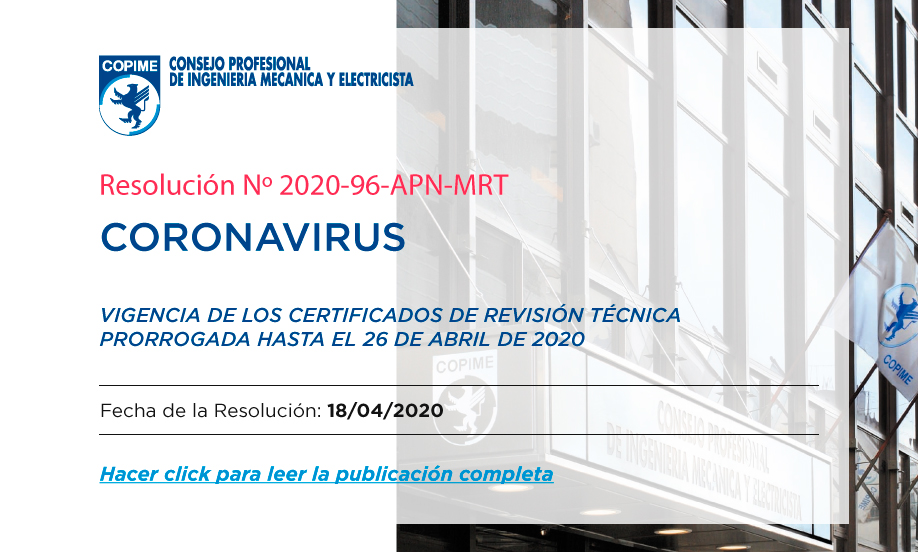 COPIME
CONSEJO PROFESIONAL
DE INGENIERIA MECANICA Y ELECTRICISTA

Resolución Nº 2020-96-APN-MRT

CORONAVIRUS

VIGENCIA DE LOS CERTIFICADOS DE REVISIÓN TÉCNICA PRORROGADA HASTA EL 26 DE ABRIL DE 2020

Fecha de la Resolución: 18/04/2020

Hacer click para leer la publicación completa

COPIME

CONSEJO PROFESIONAL
DE INGENIERIA MECANICA Y ELECTRICISTA

COPIME